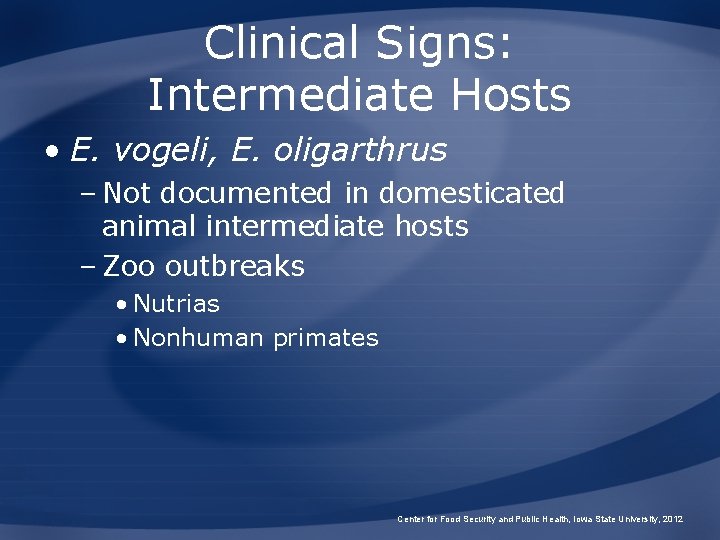 Clinical Signs: Intermediate Hosts

• E. vogeli, E. oligarthrus
– Not documented in domesticated animal intermediate hosts
– Zoo outbreaks
• Nutrias
• Nonhuman primates

Center for Food Security and Public Health, Iowa State University, 2012